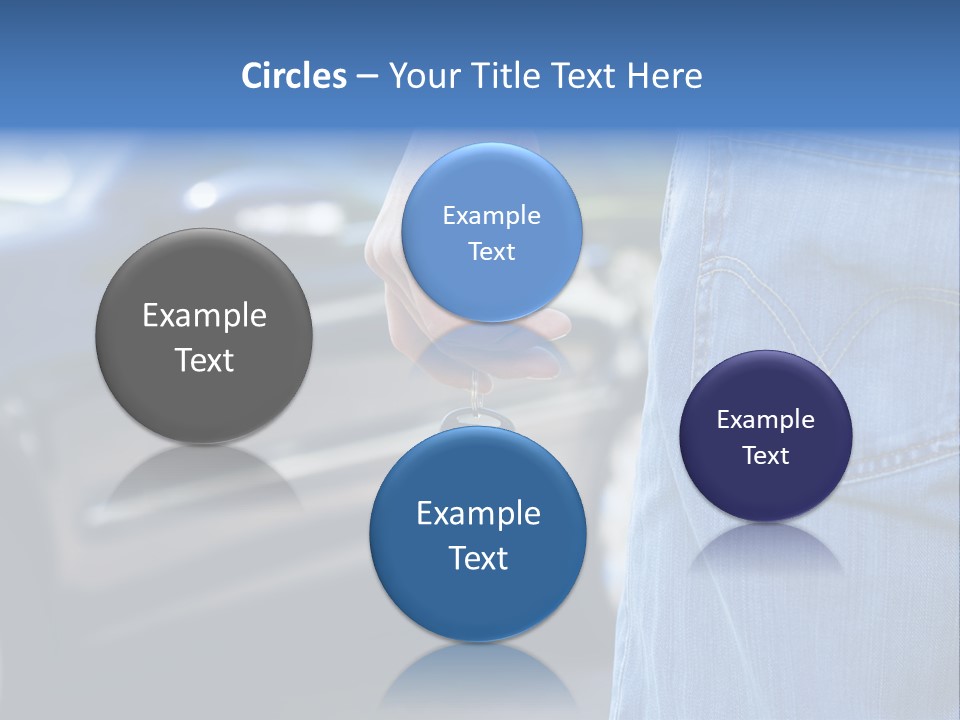 Circles – Your Title Text Here

Example Text

Example Text

Example Text

Example Text